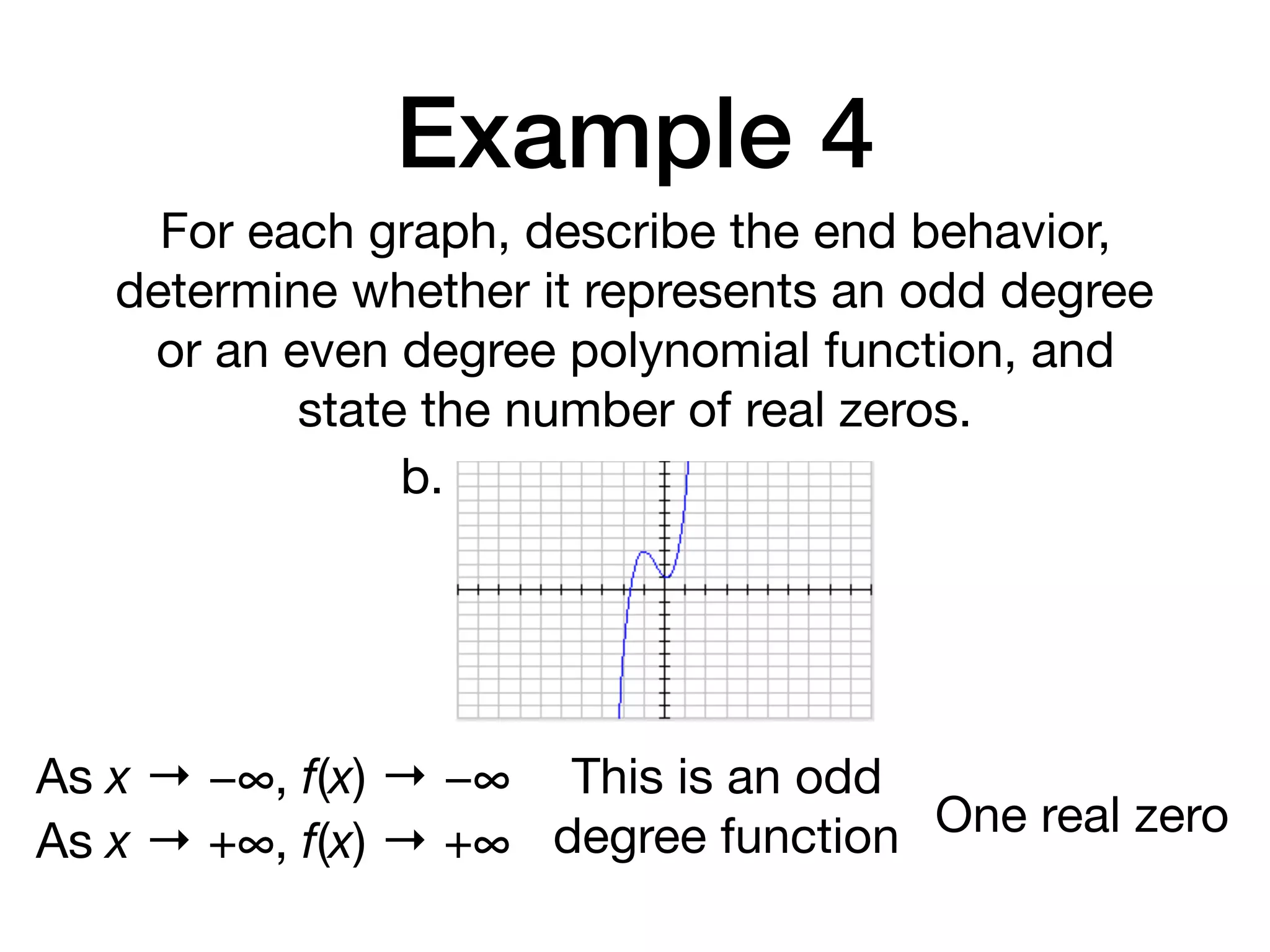 Example 4

For each graph, describe the end behavior, determine whether it represents an odd degree or an even degree polynomial function, and state the number of real zeros.

b.

As $x \to -\infty$, $f(x) \to -\infty$
As $x \to +\infty$, $f(x) \to +\infty$

This is an odd degree function

One real zero